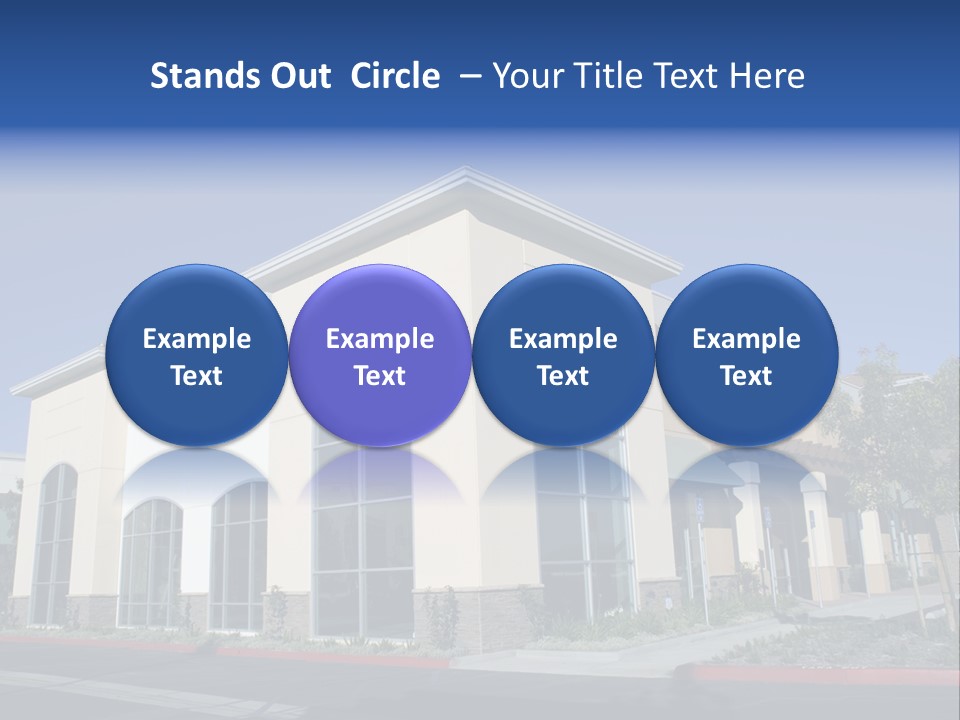 Stands Out Circle – Your Title Text Here

Example Text

Example Text

Example Text

Example Text